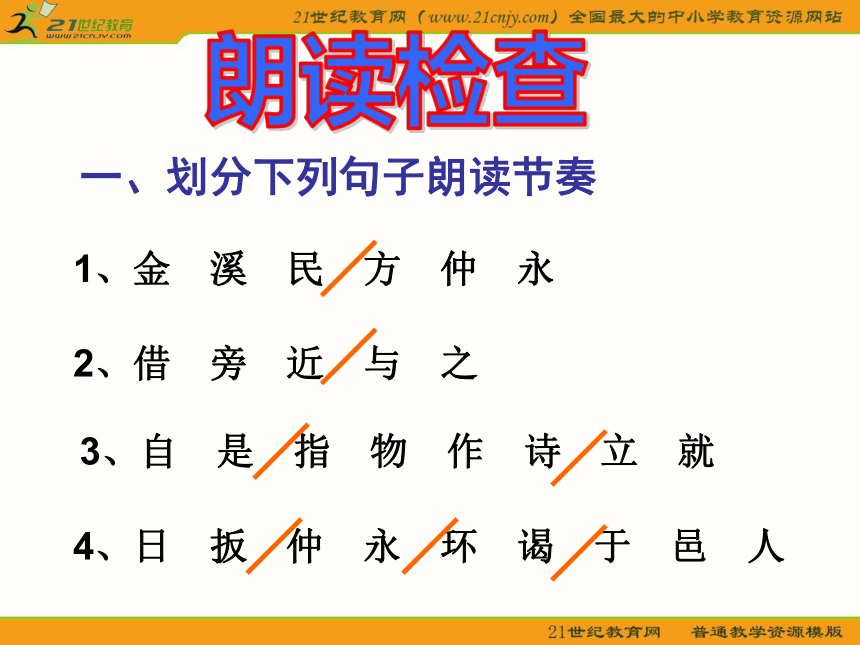 21世纪教育
www.21cnjy.com
21世纪教育网（www.21cnjy.com）全国最大的中小学教育资源网站

朗读检查

一、划分下列句子朗读节奏

1、金 溪 民 / 方 仲 永

2、借 旁 近 / 与 之

3、自 是 / 指 物 作 诗 / 立 就

4、日 扳 / 仲 永 / 环 谒 / 于 邑 人

21世纪教育网 普通教学资源模版